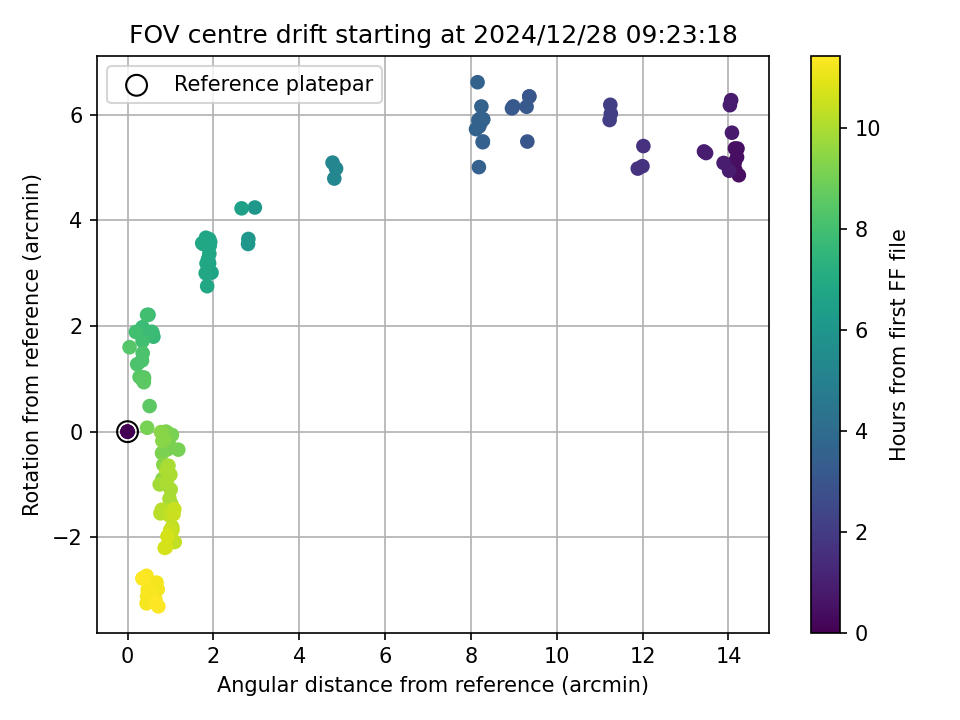 FOV centre drift starting at 2024/12/28 09:23:18

Reference platepar

Rotation from reference (arcmin)

6
4
2
0
−2

0 2 4 6 8 10 12 14

Angular distance from reference (arcmin)

Hours from first FF file

10
8
6
4
2
0